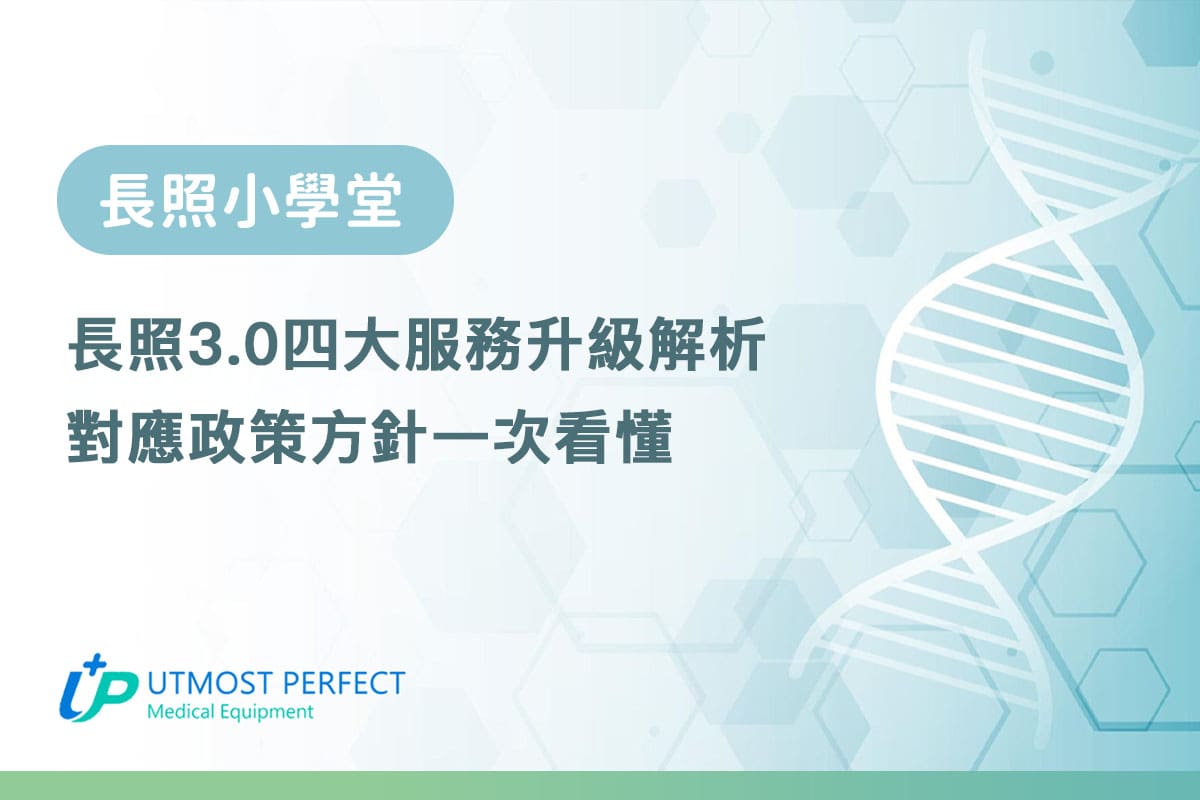 長照小學堂

長照3.0四大服務升級解析
對應政策方針一次看懂

UP UTMOST PERFECT
Medical Equipment